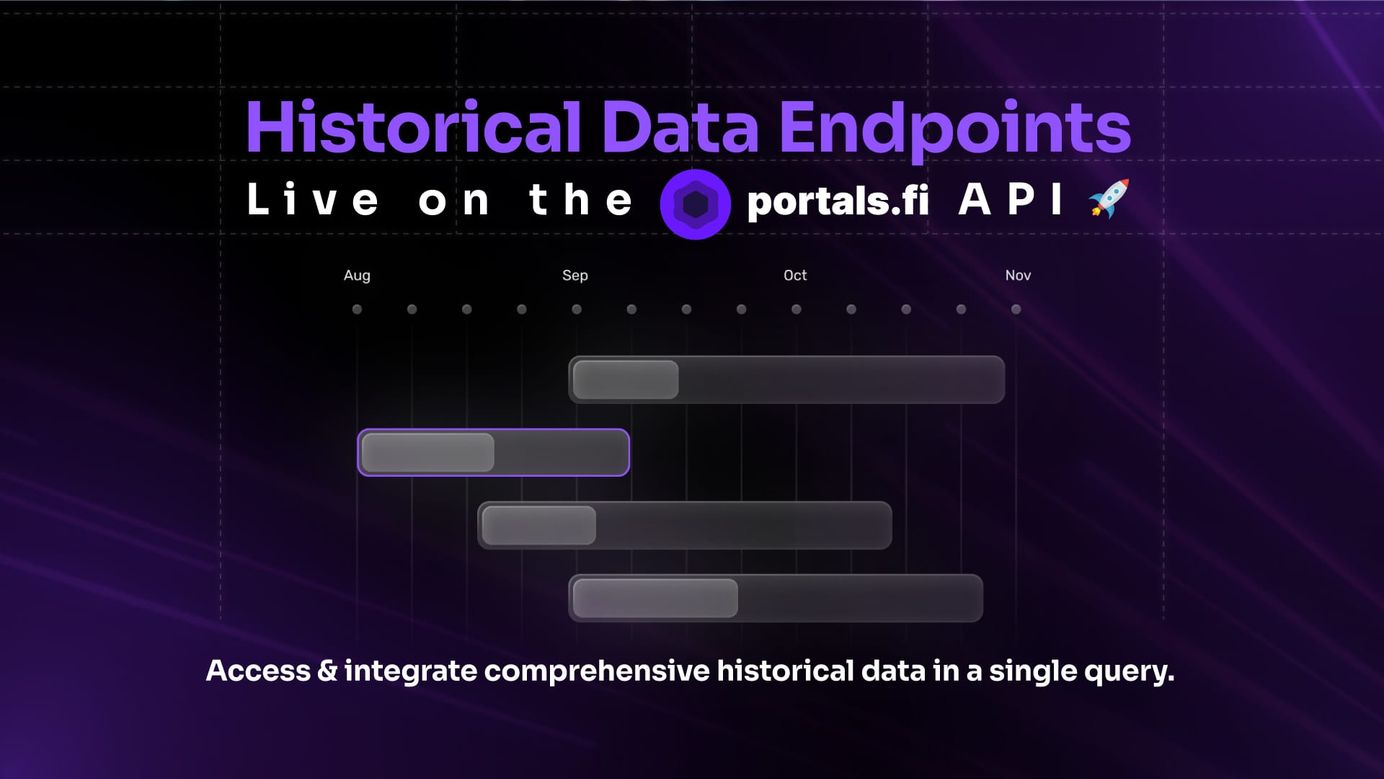 Historical Data Endpoints

Live on the portals.fi API 🚀

Aug

Sep

Oct

Nov

Access & integrate comprehensive historical data in a single query.